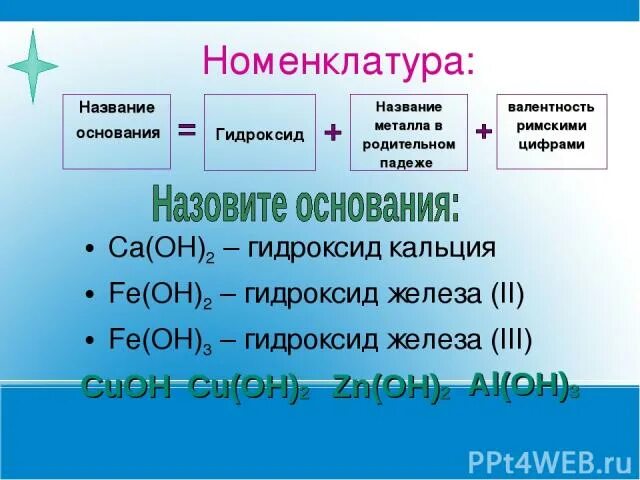 Номенклатура:

Название основания = Гидроксид + Название металла в родительном падеже + валентность римскими цифрами

Назовите основания:

• $Ca(OH)_2$ – гидроксид кальция
• $Fe(OH)_2$ – гидроксид железа (II)
• $Fe(OH)_3$ – гидроксид железа (III)

$CuOH$ $Cu(OH)_2$ $Zn(OH)_2$ $Al(OH)_3$

PPt4WEB.ru